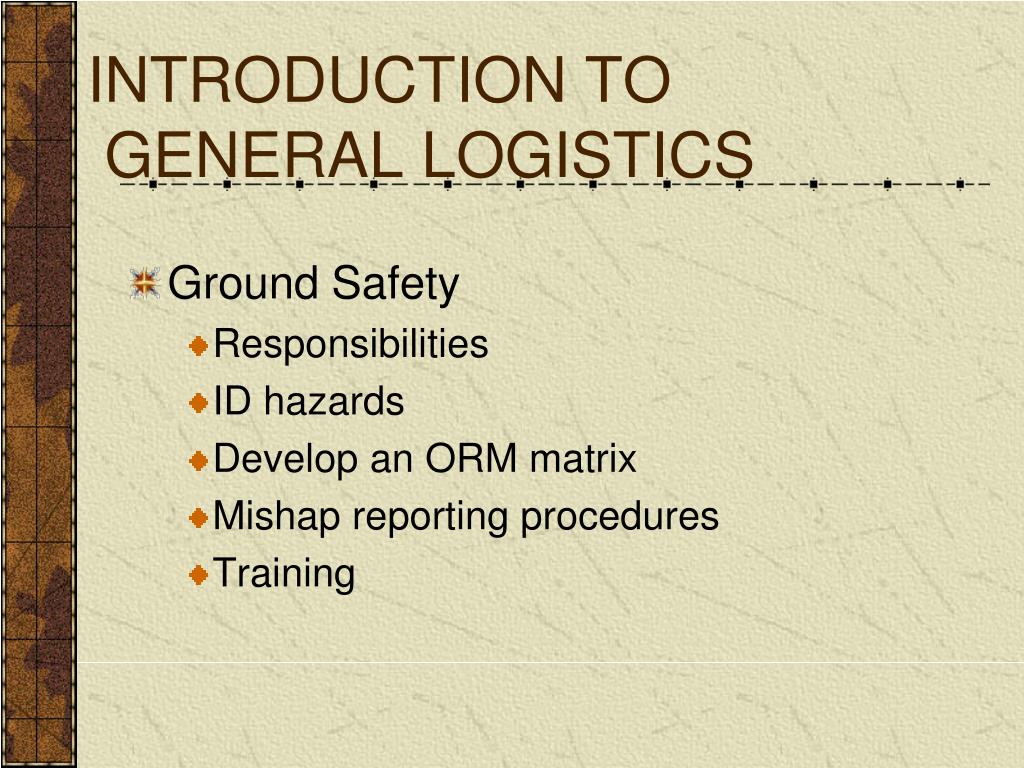 INTRODUCTION TO GENERAL LOGISTICS

Ground Safety
Responsibilities
ID hazards
Develop an ORM matrix
Mishap reporting procedures
Training